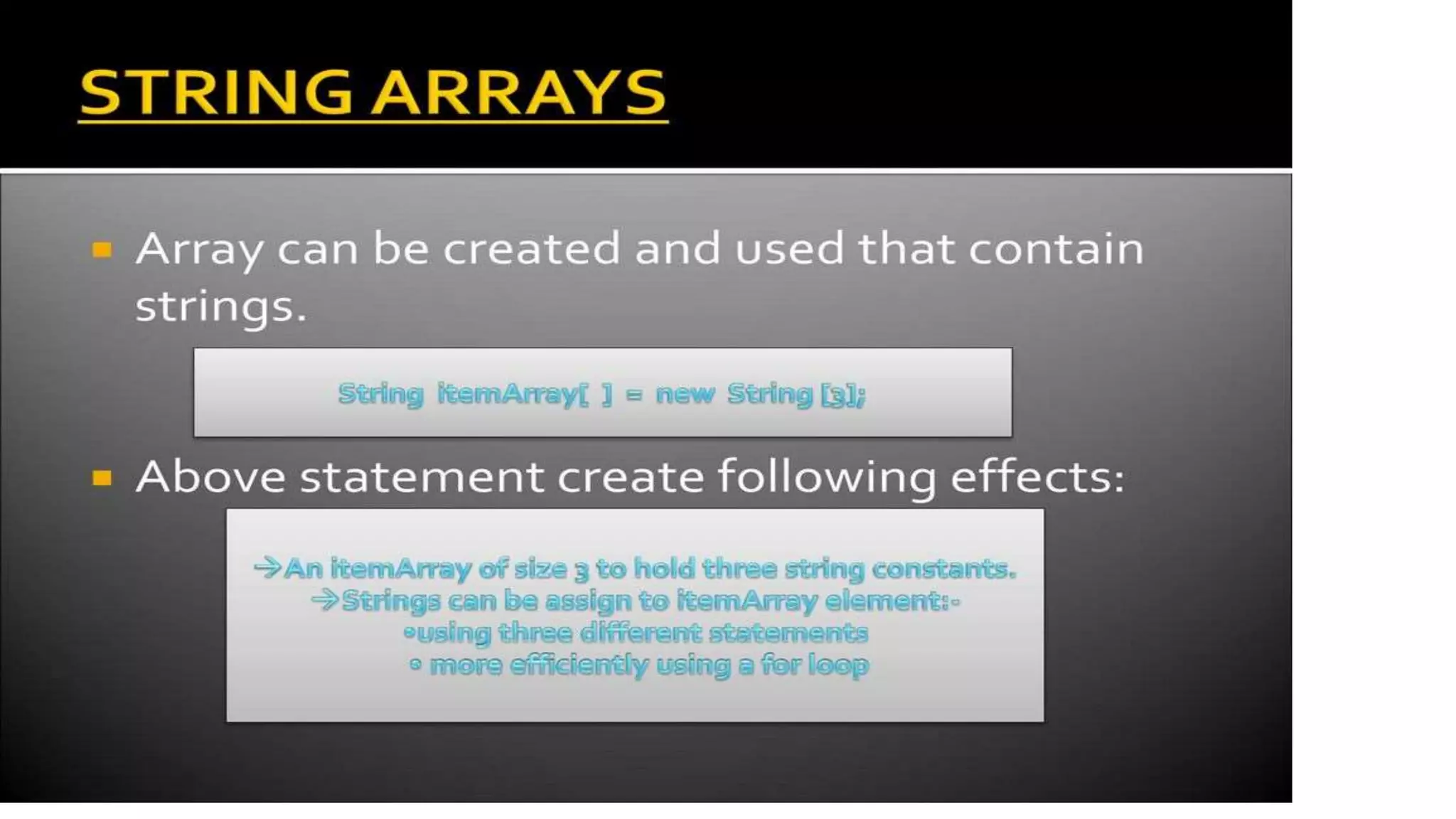 STRING ARRAYS

▪ Array can be created and used that contain strings.

String itemArray[ ] = new String [3];

▪ Above statement create following effects:

→An itemArray of size 3 to hold three string constants.
→Strings can be assign to itemArray element:-
•using three different statements
• more efficiently using a for loop